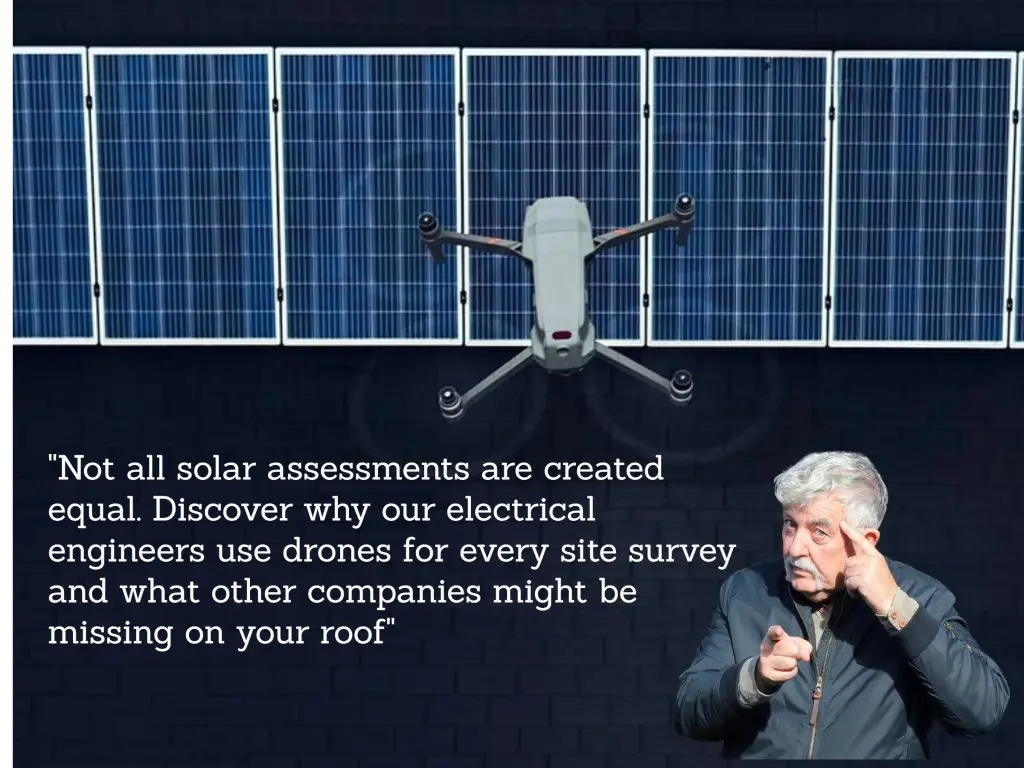 "Not all solar assessments are created equal. Discover why our electrical engineers use drones for every site survey and what other companies might be missing on your roof"